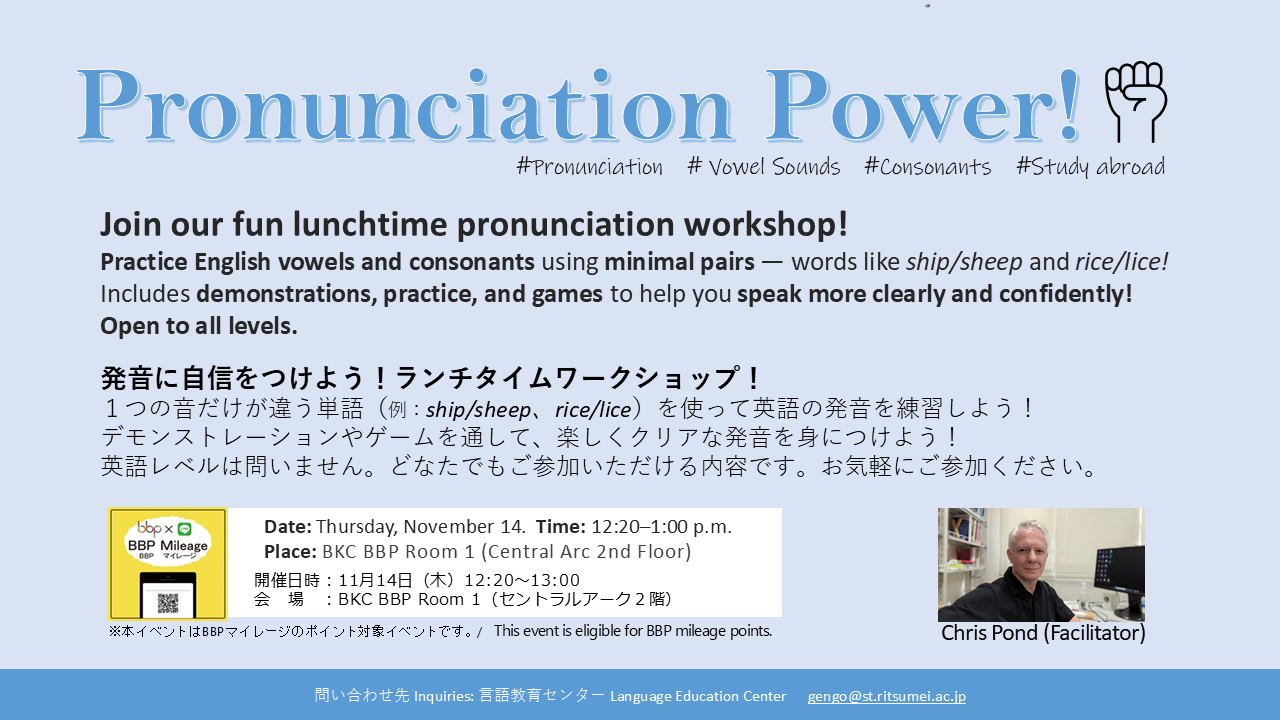 Pronunciation Power!

#Pronunciation # Vowel Sounds #Consonants #Study abroad

Join our fun lunchtime pronunciation workshop!
Practice English vowels and consonants using minimal pairs — words like ship/sheep and rice/lice! Includes demonstrations, practice, and games to help you speak more clearly and confidently! Open to all levels.

発音に自信をつけよう！ランチタイムワークショップ！
１つの音だけが違う単語（例：ship/sheep、rice/lice）を使って英語の発音を練習しよう！
デモンストレーションやゲームを通して、楽しくクリアな発音を身につけよう！
英語レベルは問いません。どなたでもご参加いただける内容です。お気軽にご参加ください。

bbp × BBP Mileage BBP マイレージ

Date: Thursday, November 14. Time: 12:20–1:00 p.m.
Place: BKC BBP Room 1 (Central Arc 2nd Floor)
開催日時：11月14日（木）12:20～13:00
会　場　：BKC BBP Room 1（セントラルアーク２階）

※本イベントはBBPマイレージのポイント対象イベントです。/ This event is eligible for BBP mileage points.

Chris Pond (Facilitator)

問い合わせ先 Inquiries: 言語教育センター Language Education Center gengo@st.ritsumei.ac.jp